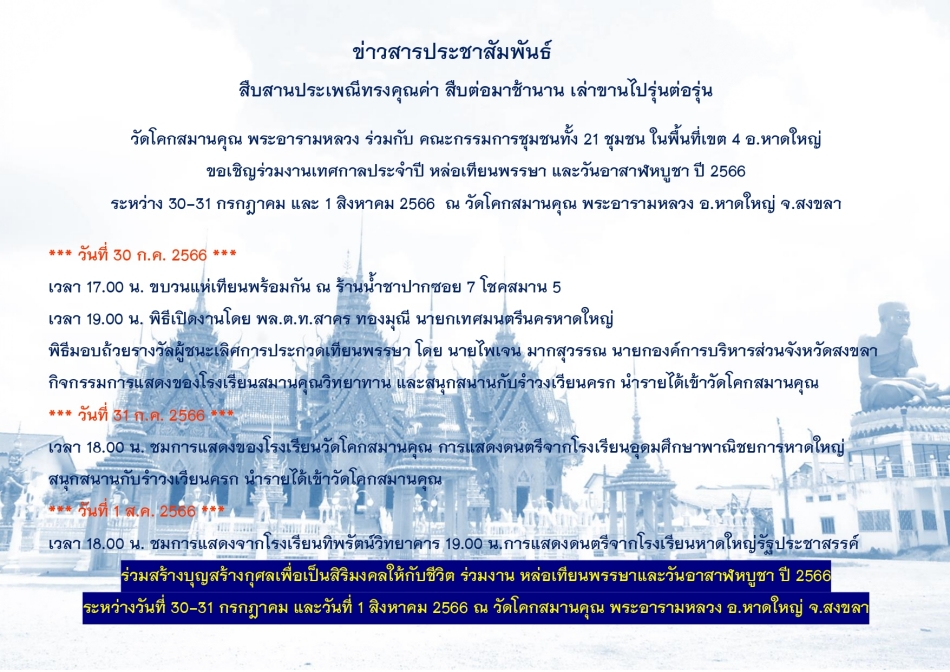 ข่าวสารประชาสัมพันธ์

สืบสานประเพณีทรงคุณค่า สืบต่อมาช้านาน เล่าขานไปรุ่นต่อรุ่น

วัดโคกสมานคุณ พระอารามหลวง ร่วมกับ คณะกรรมการชุมชนทั้ง 21 ชุมชน ในพื้นที่เขต 4 อ.หาดใหญ่
ขอเชิญร่วมงานเทศกาลประจำปี หล่อเทียนพรรษา และวันอาสาฬหบูชา ปี 2566
ระหว่าง 30-31 กรกฎาคม และ 1 สิงหาคม 2566 ณ วัดโคกสมานคุณ พระอารามหลวง อ.หาดใหญ่ จ.สงขลา

*** วันที่ 30 ก.ค. 2566 ***
เวลา 17.00 น. ขบวนแห่เทียนพร้อมกัน ณ ร้านน้ำชาปากซอย 7 โชคสมาน 5
เวลา 19.00 น. พิธีเปิดงานโดย พล.ต.ท.สาคร ทองมุณี นายกเทศมนตรีนครหาดใหญ่
พิธีมอบถ้วยรางวัลผู้ชนะเลิศการประกวดเทียนพรรษา โดย นายไพเจน มากสุวรรณ นายกองค์การบริหารส่วนจังหวัดสงขลา
กิจกรรมการแสดงของโรงเรียนสมานคุณวิทยาทาน และสนุกสนานกับรำวงเวียนครก นำรายได้เข้าวัดโคกสมานคุณ
*** วันที่ 31 ก.ค. 2566 ***
เวลา 18.00 น. ชมการแสดงของโรงเรียนวัดโคกสมานคุณ การแสดงดนตรีจากโรงเรียนอุดมศึกษาพาณิชยการหาดใหญ่
สนุกสนานกับรำวงเวียนครก นำรายได้เข้าวัดโคกสมานคุณ
*** วันที่ 1 ส.ค. 2566 ***
เวลา 18.00 น. ชมการแสดงจากโรงเรียนทิพรัตน์วิทยาคาร 19.00 น.การแสดงดนตรีจากโรงเรียนหาดใหญ่รัฐประชาสรรค์

ร่วมสร้างบุญสร้างกุศลเพื่อเป็นสิริมงคลให้กับชีวิต ร่วมงาน หล่อเทียนพรรษาและวันอาสาฬหบูชา ปี 2566
ระหว่างวันที่ 30-31 กรกฎาคม และวันที่ 1 สิงหาคม 2566 ณ วัดโคกสมานคุณ พระอารามหลวง อ.หาดใหญ่ จ.สงขลา